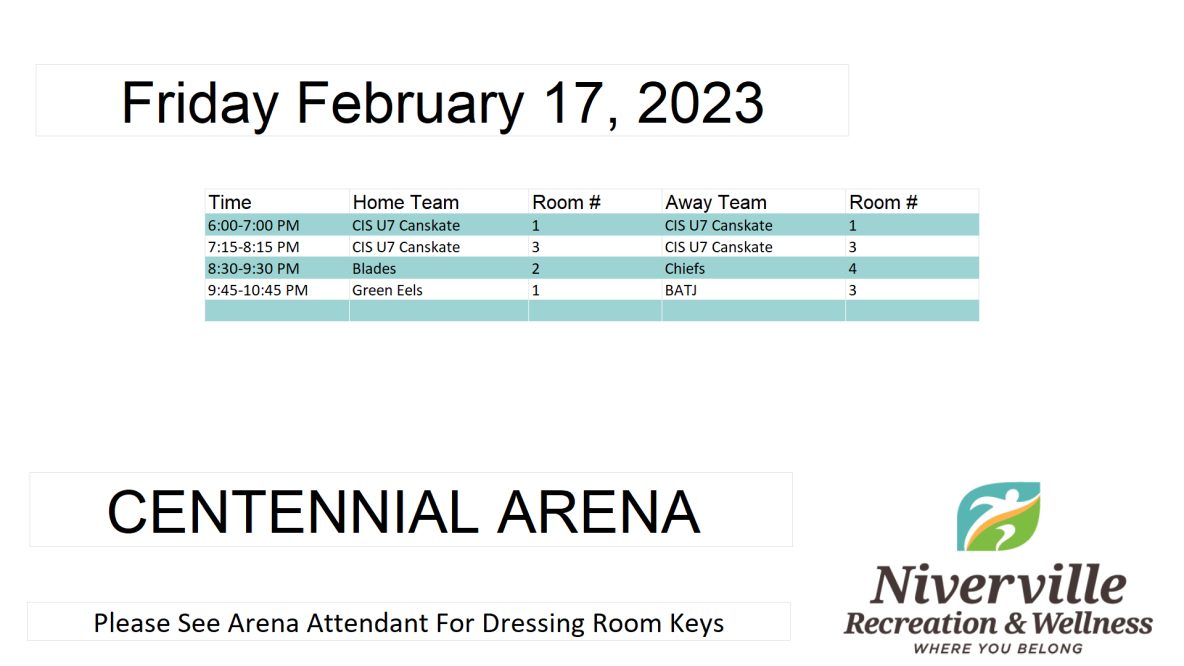 Friday February 17, 2023

| Time | Home Team | Room # | Away Team | Room # |
|---|---|---|---|---|
| 6:00-7:00 PM | CIS U7 Canskate | 1 | CIS U7 Canskate | 1 |
| 7:15-8:15 PM | CIS U7 Canskate | 3 | CIS U7 Canskate | 3 |
| 8:30-9:30 PM | Blades | 2 | Chiefs | 4 |
| 9:45-10:45 PM | Green Eels | 1 | BATJ | 3 |
| | | | | |

CENTENNIAL ARENA

Please See Arena Attendant For Dressing Room Keys

Niverville
Recreation & Wellness
WHERE YOU BELONG